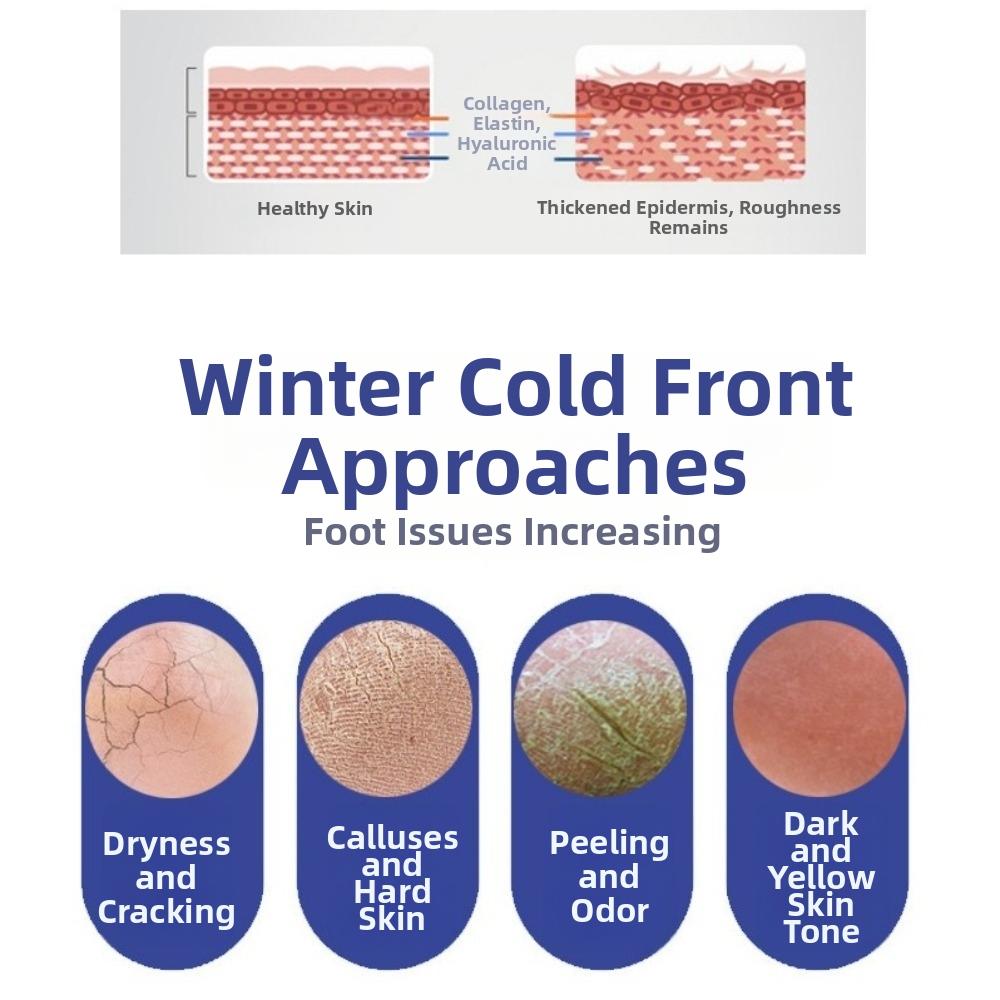 Collagen, Elastin, Hyaluronic Acid

Healthy Skin

Thickened Epidermis, Roughness Remains

Winter Cold Front Approaches

Foot Issues Increasing

Dryness and Cracking

Calluses and Hard Skin

Peeling and Odor

Dark and Yellow Skin Tone